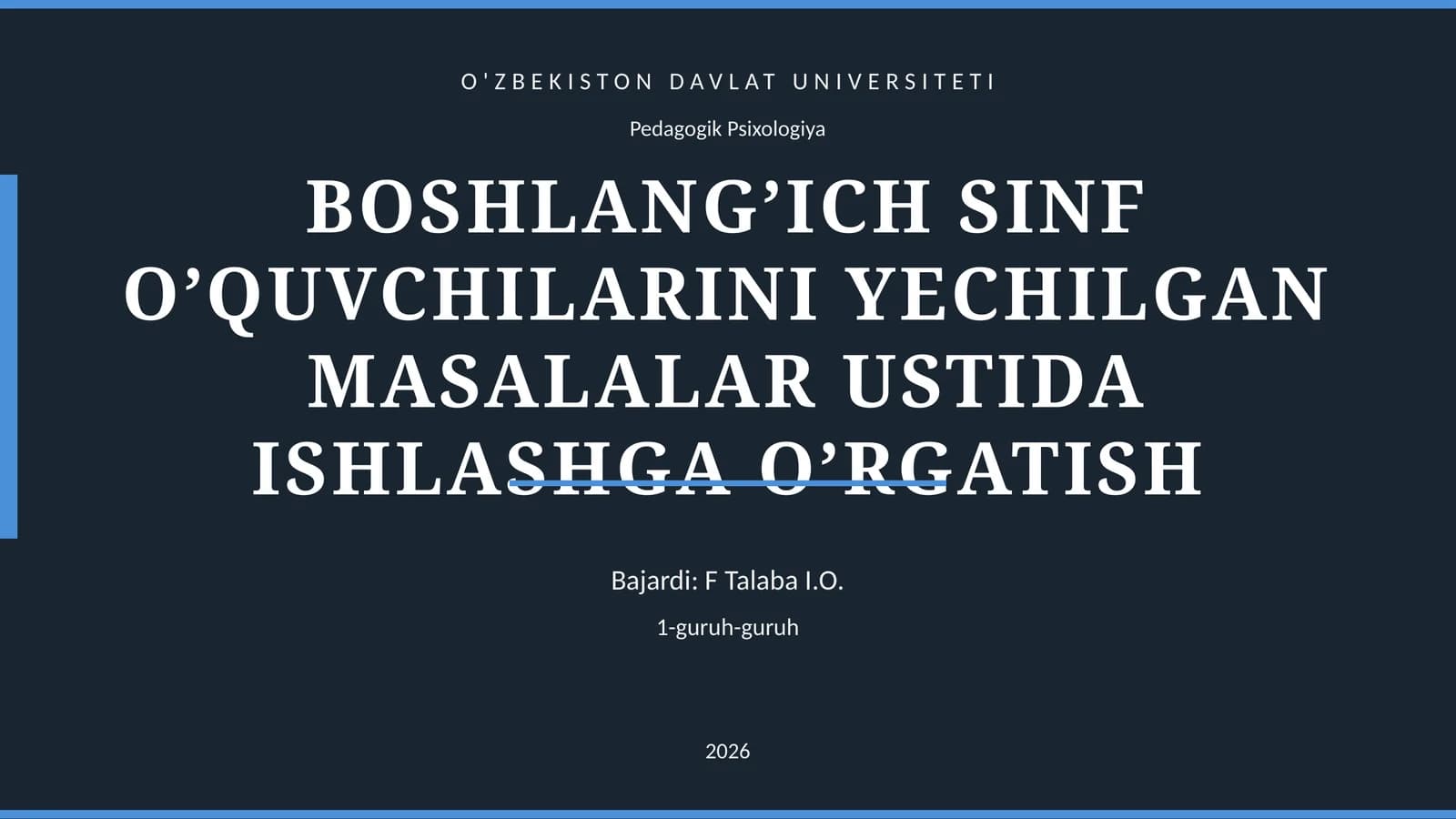 O'ZBEKISTON DAVLAT UNIVERSITETI

Pedagogik Psixologiya

BOSHLANG’ICH SINF O’QUVCHILARINI YECHILGAN MASALALAR USTIDA ISHLASHGA O’RGATISH

Bajardi: F Talaba I.O.

1-guruh-guruh

2026